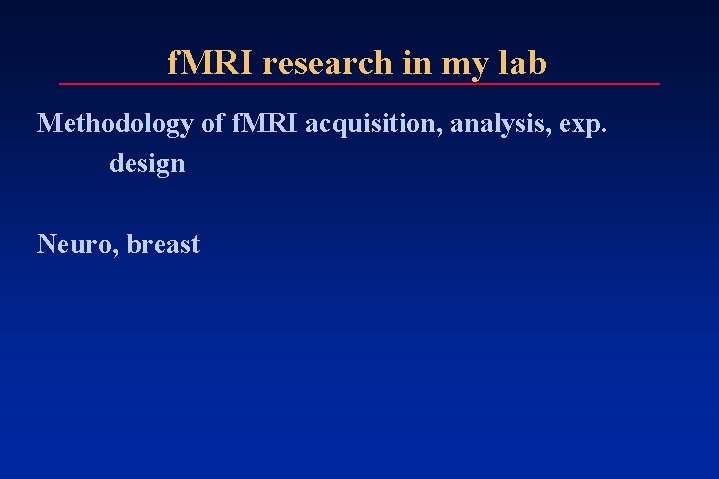 fMRI research in my lab

Methodology of fMRI acquisition, analysis, exp. design

Neuro, breast